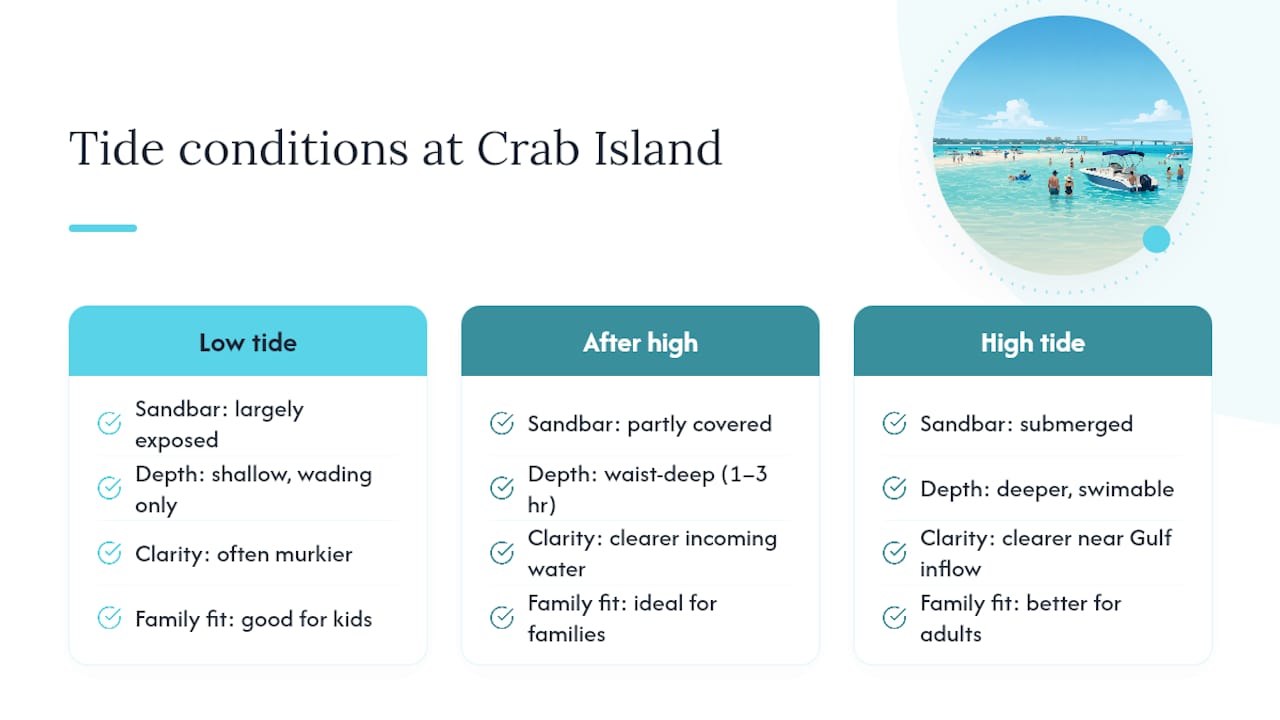 Tide conditions at Crab Island

Low tide

Sandbar: largely exposed

Depth: shallow, wading only

Clarity: often murkier

Family fit: good for kids

After high

Sandbar: partly covered

Depth: waist-deep (1–3 hr)

Clarity: clearer incoming water

Family fit: ideal for families

High tide

Sandbar: submerged

Depth: deeper, swimable

Clarity: clearer near Gulf inflow

Family fit: better for adults